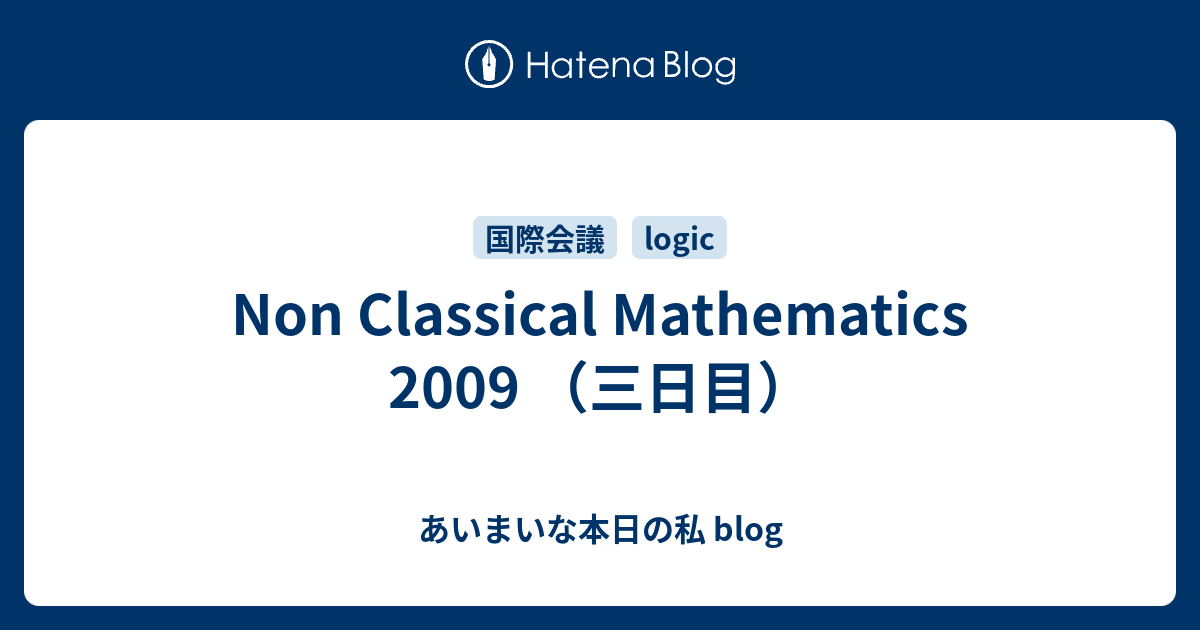 Hatena Blog

国際会議 logic

Non Classical Mathematics 2009 （三日目）

あいまいな本日の私 blog